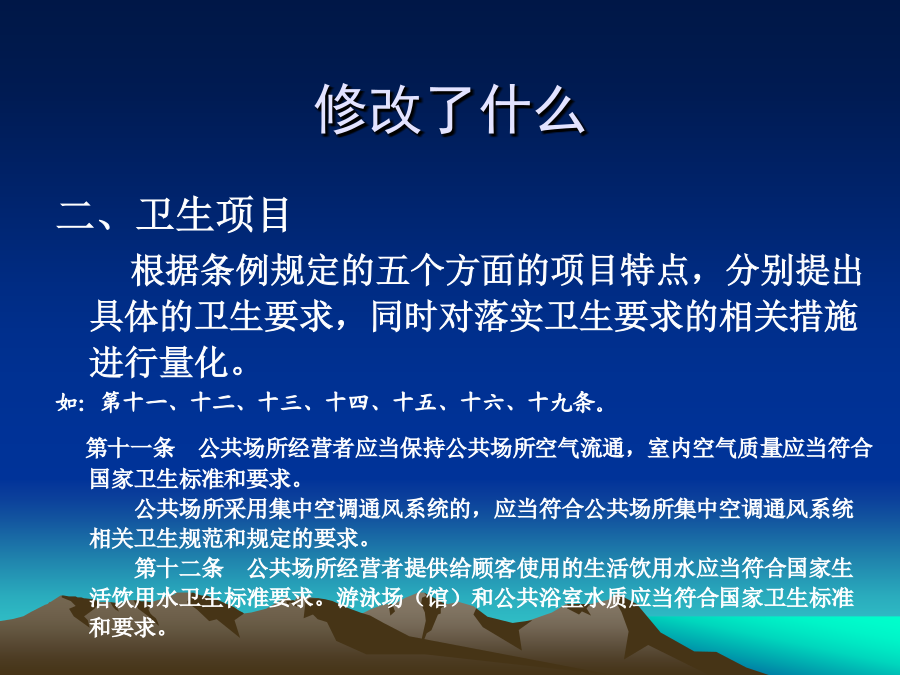 修改了什么

二、卫生项目

根据条例规定的五个方面的项目特点，分别提出具体的卫生要求，同时对落实卫生要求的相关措施进行量化。

如：第十一、十二、十三、十四、十五、十六、十九条。

第十一条　公共场所经营者应当保持公共场所空气流通，室内空气质量应当符合国家卫生标准和要求。

公共场所采用集中空调通风系统的，应当符合公共场所集中空调通风系统相关卫生规范和规定的要求。

第十二条　公共场所经营者提供给顾客使用的生活饮用水应当符合国家生活饮用水卫生标准要求。游泳场（馆）和公共浴室水质应当符合国家卫生标准和要求。